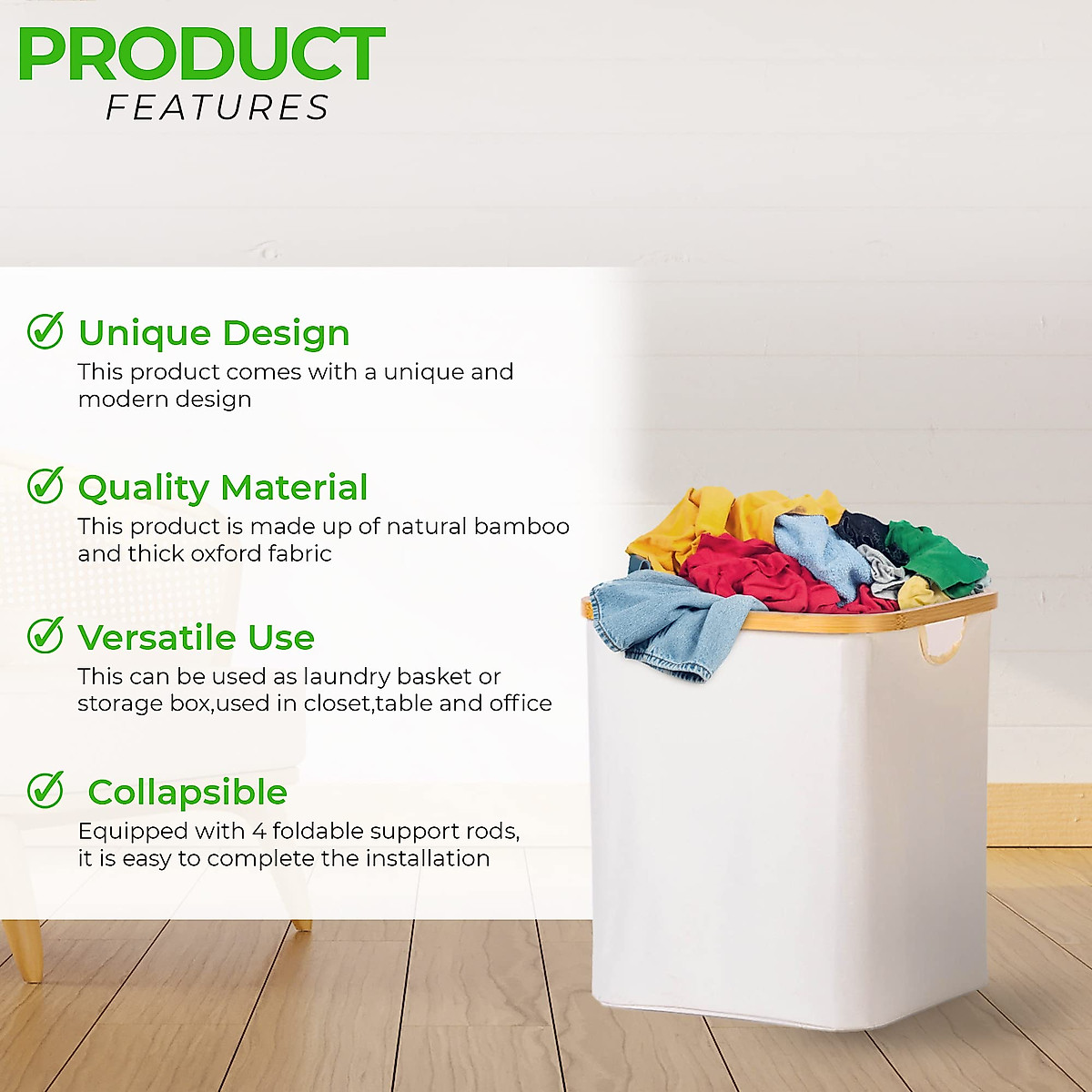 PRODUCT
FEATURES

Unique Design
This product comes with a unique and modern design

Quality Material
This product is made up of natural bamboo and thick oxford fabric

Versatile Use
This can be used as laundry basket or storage box,used in closet,table and office

Collapsible
Equipped with 4 foldable support rods, it is easy to complete the installation